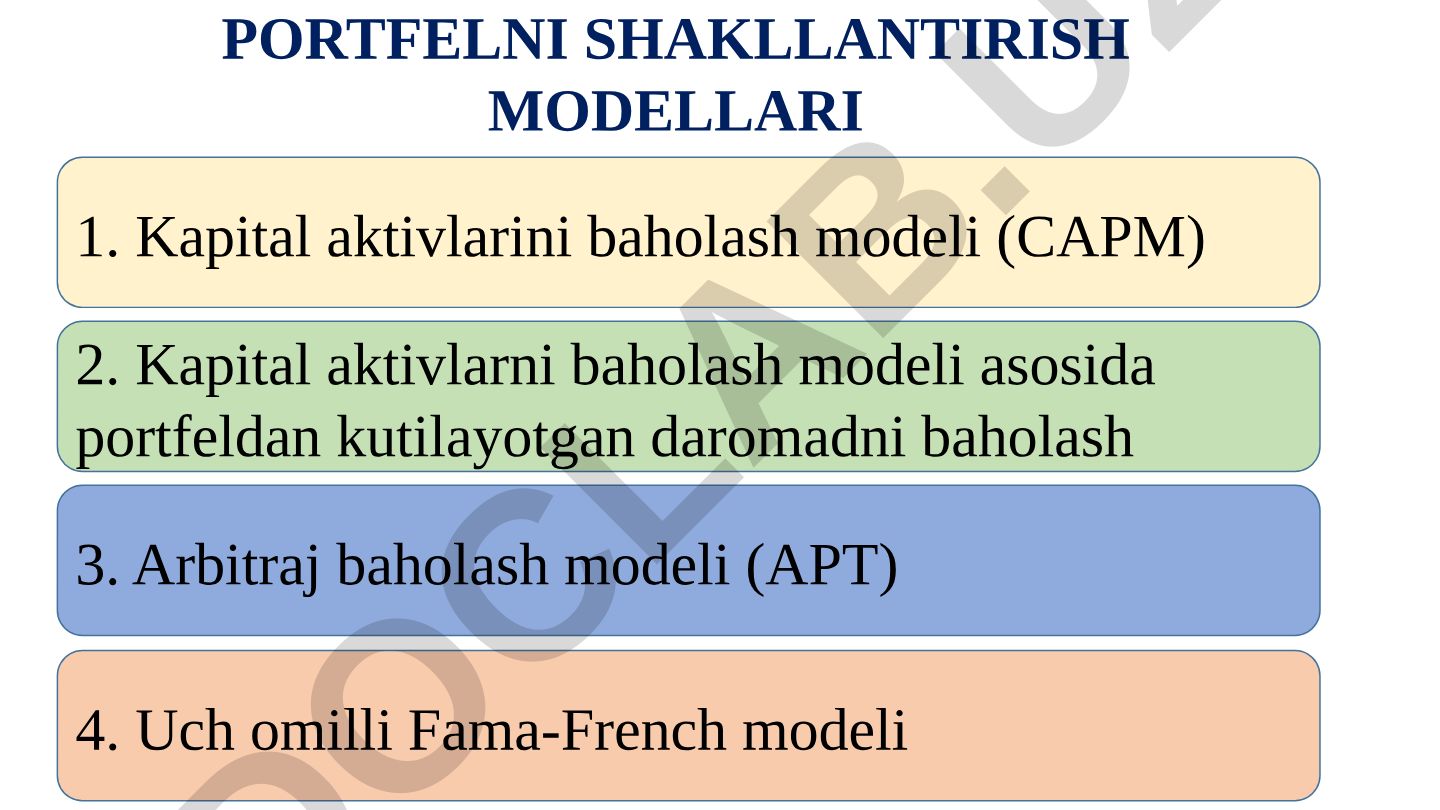 PORTFELNI SHAKLLANTIRISH MODELLARI

1. Kapital aktivlarini baholash modeli (CAPM)

2. Kapital aktivlarni baholash modeli asosida portfeldan kutilayotgan daromadni baholash

3. Arbitraj baholash modeli (APT)

4. Uch omilli Fama-French modeli

DOCLAB.UZ